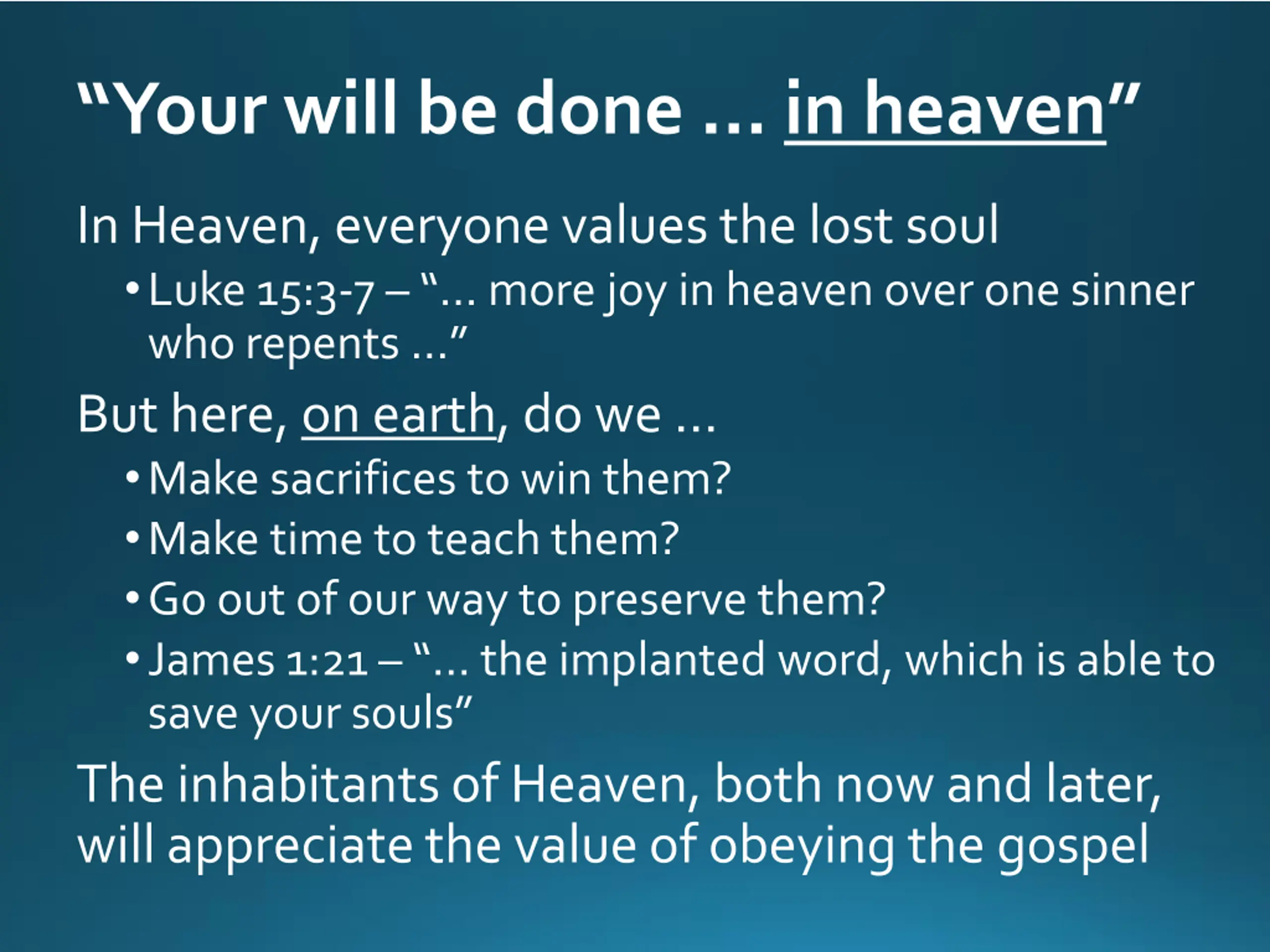 “Your will be done … in heaven”

In Heaven, everyone values the lost soul

• Luke 15:3-7 – “… more joy in heaven over one sinner who repents …”

But here, on earth, do we …

• Make sacrifices to win them?
• Make time to teach them?
• Go out of our way to preserve them?
• James 1:21 – “… the implanted word, which is able to save your souls”

The inhabitants of Heaven, both now and later, will appreciate the value of obeying the gospel